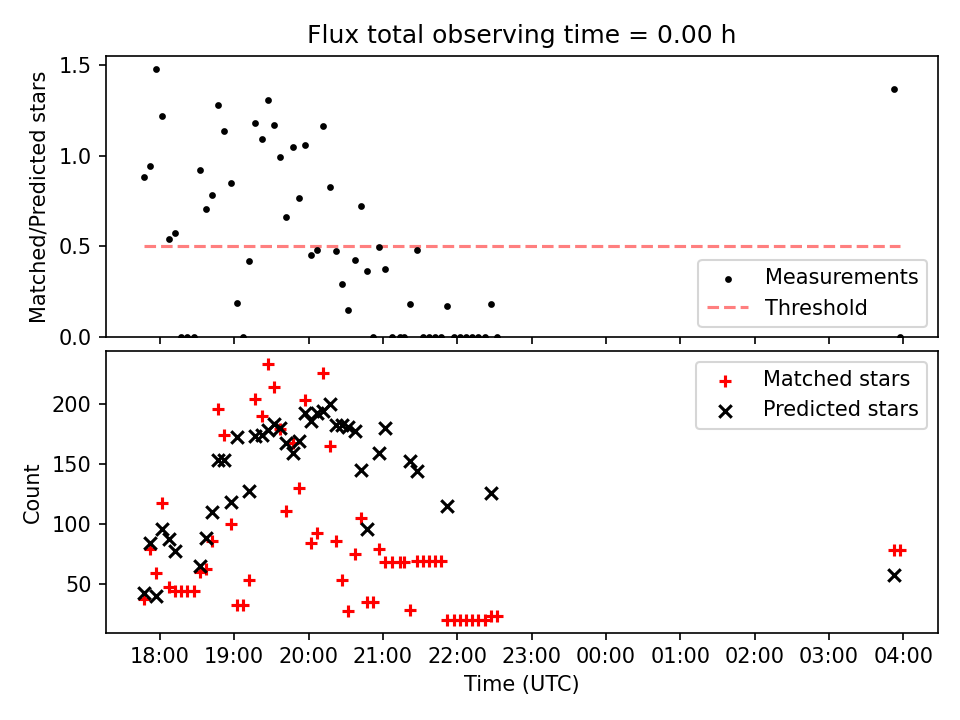 Flux total observing time = 0.00 h

Matched/Predicted stars

1.5
1.0
0.5
0.0

Measurements
Threshold

Count

200
150
100
50

Matched stars
Predicted stars

18:00 19:00 20:00 21:00 22:00 23:00 00:00 01:00 02:00 03:00 04:00
Time (UTC)